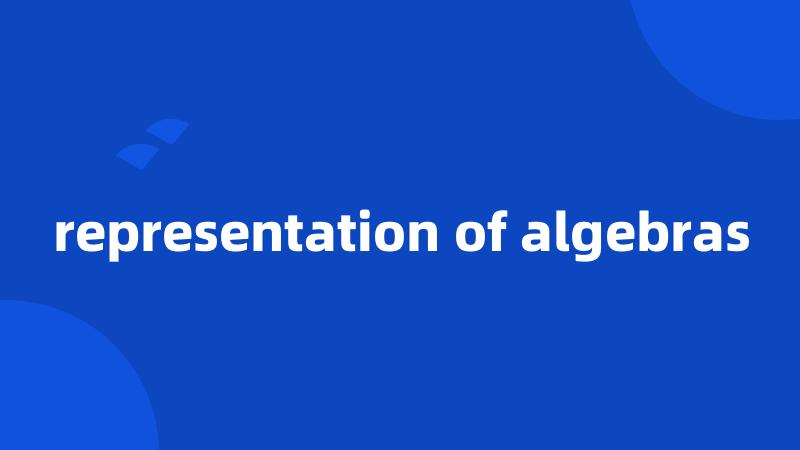 representation of algebras